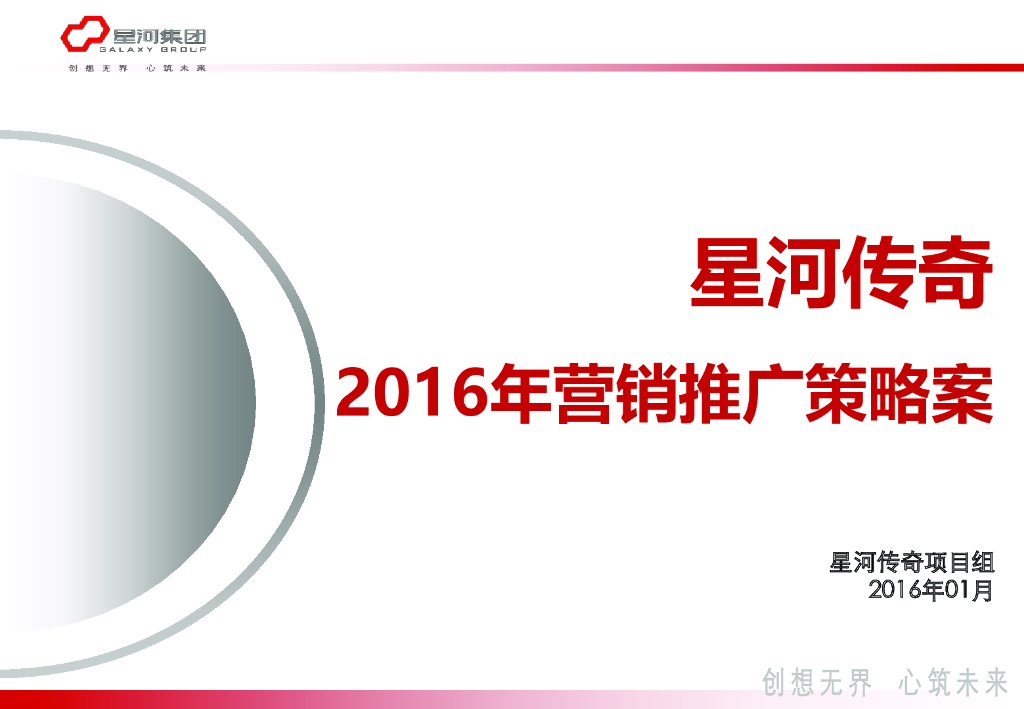 星河集团
GALAXY GROUP
创想无界 心筑未来

星河传奇

2016年营销推广策略案

星河传奇项目组
2016年01月

创想无界 心筑未来